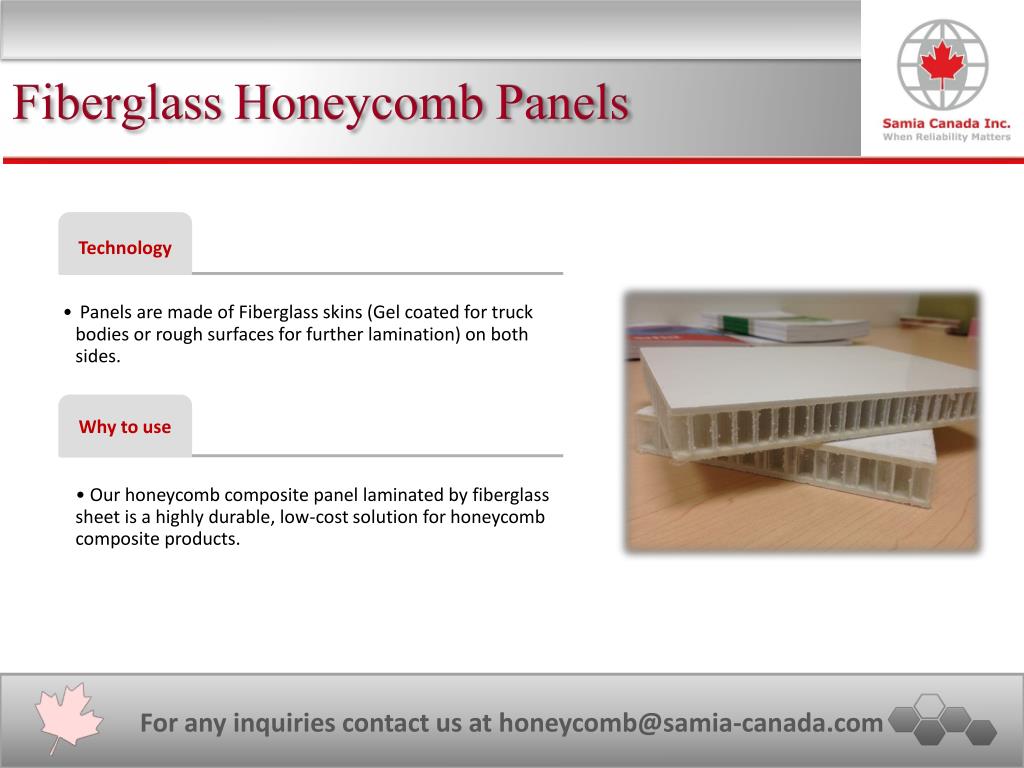 Fiberglass Honeycomb Panels

Samia Canada Inc.
When Reliability Matters

Technology

• Panels are made of Fiberglass skins (Gel coated for truck bodies or rough surfaces for further lamination) on both sides.

Why to use

• Our honeycomb composite panel laminated by fiberglass sheet is a highly durable, low-cost solution for honeycomb composite products.

For any inquiries contact us at honeycomb@samia-canada.com